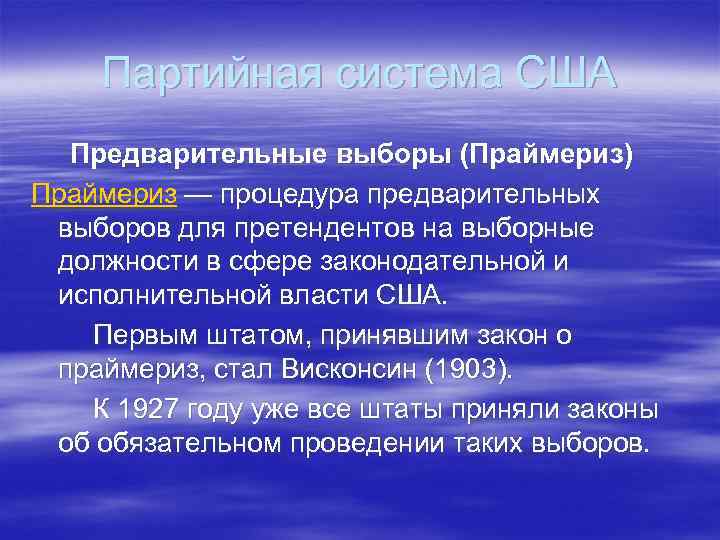 Партийная система США

Предварительные выборы (Праймериз)

Праймериз — процедура предварительных выборов для претендентов на выборные должности в сфере законодательной и исполнительной власти США.

Первым штатом, принявшим закон о праймериз, стал Висконсин (1903).

К 1927 году уже все штаты приняли законы об обязательном проведении таких выборов.